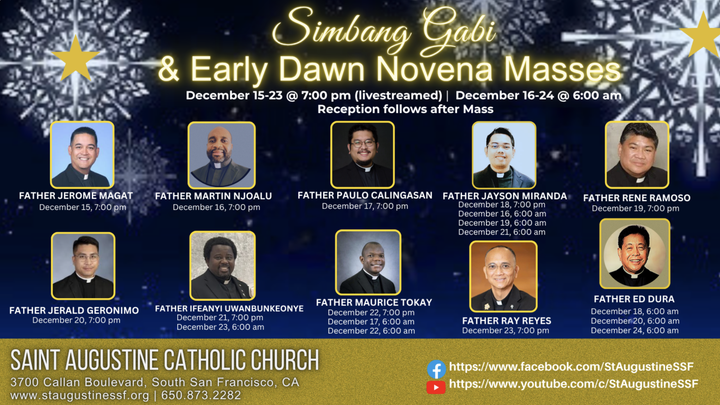 Simbang Gabi
& Early Dawn Novena Masses
December 15-23 @ 7:00 pm (livestreamed) | December 16-24 @ 6:00 am
Reception follows after Mass

FATHER JEROME MAGAT
December 15, 7:00 pm

FATHER MARTIN NJOALU
December 16, 7:00 pm

FATHER PAULO CALINGASAN
December 17, 7:00 pm

FATHER JAYSON MIRANDA
December 18, 7:00 pm
December 16, 6:00 am
December 19, 6:00 am
December 21, 6:00 am

FATHER RENE RAMOSO
December 19, 7:00 pm

FATHER JERALD GERONIMO
December 20, 7:00 pm

FATHER IFEANYI UWANBUNKEONYE
December 21, 7:00 pm
December 23, 6:00 am

FATHER MAURICE TOKAY
December 22, 7:00 pm
December 17, 6:00 am
December 22, 6:00 am

FATHER RAY REYES
December 23, 7:00 pm

FATHER ED DURA
December 18, 6:00 am
December 20, 6:00 am
December 24, 6:00 am

SAINT AUGUSTINE CATHOLIC CHURCH
3700 Callan Boulevard, South San Francisco, CA
www.staugustinessf.org | 650.873.2282

https://www.facebook.com/StAugustineSSF
https://www.youtube.com/c/StAugustineSSF